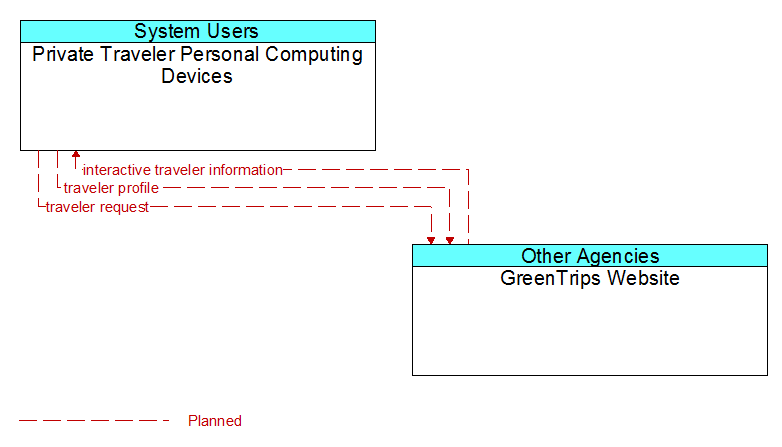 System Users
Private Traveler Personal Computing Devices

interactive traveler information
traveler profile
traveler request

Other Agencies
GreenTrips Website

Planned